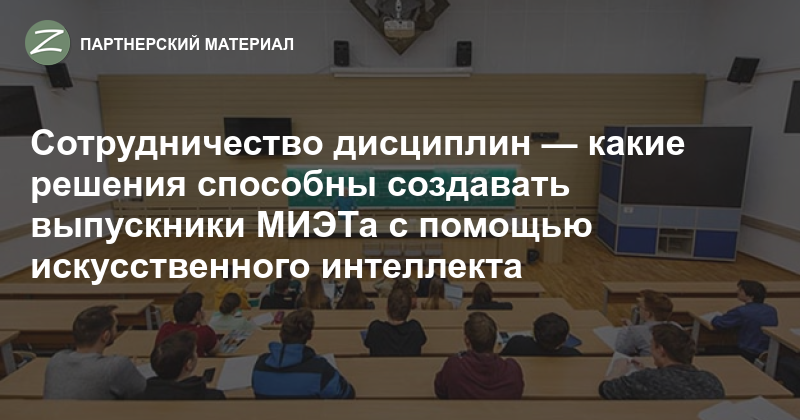 Z ПАРТНЕРСКИЙ МАТЕРИАЛ

Сотрудничество дисциплин — какие решения способны создавать выпускники МИЭТа с помощью искусственного интеллекта